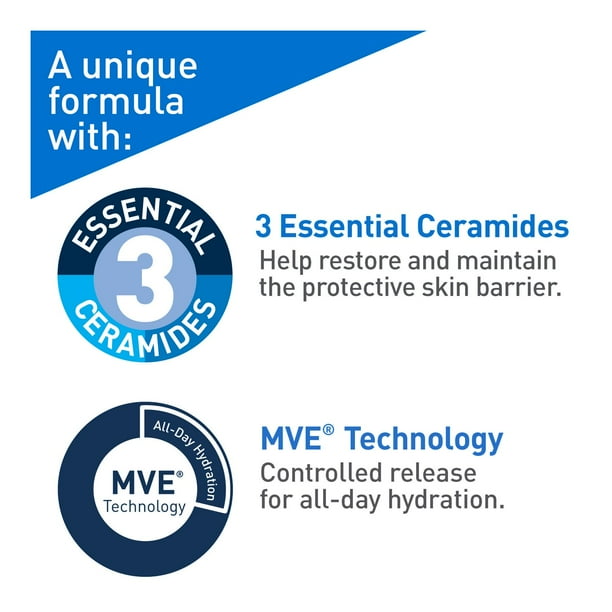 A unique formula with:

ESSENTIAL 3 CERAMIDES

3 Essential Ceramides
Help restore and maintain the protective skin barrier.

All-Day Hydration
MVE® Technology

MVE® Technology
Controlled release for all-day hydration.